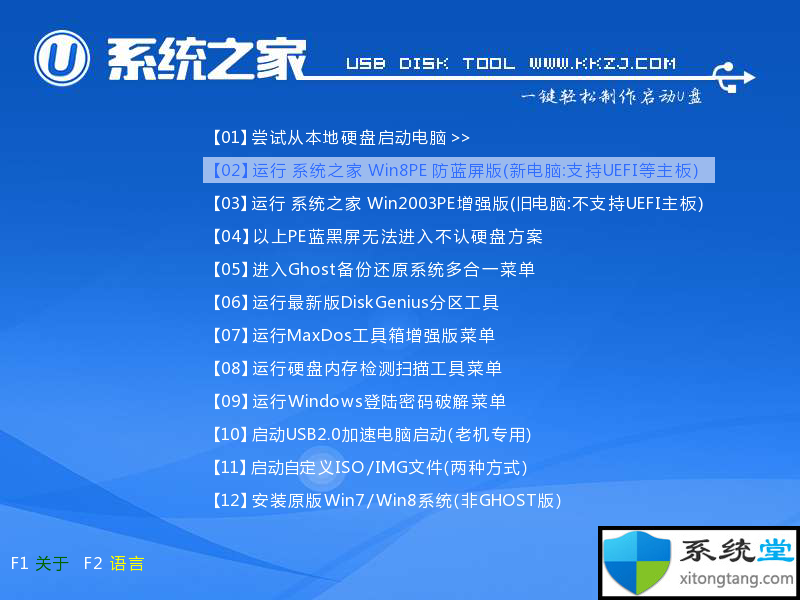 U 系统之家 USB DISK TOOL WWW.KKZJ.COM
一键轻松制作启动U盘

【01】尝试从本地硬盘启动电脑 >>
【02】运行 系统之家 Win8PE 防蓝屏版(新电脑:支持UEFI等主板)
【03】运行 系统之家 Win2003PE增强版(旧电脑:不支持UEFI主板)
【04】以上PE蓝黑屏无法进入不认硬盘方案
【05】进入Ghost备份还原系统多合一菜单
【06】运行最新版DiskGenius分区工具
【07】运行MaxDos工具箱增强版菜单
【08】运行硬盘内存检测扫描工具菜单
【09】运行Windows登陆密码破解菜单
【10】启动USB2.0加速电脑启动(老机专用)
【11】启动自定义ISO/IMG文件(两种方式)
【12】安装原版Win7/Win8系统(非GHOST版)

F1 关于 F2 语言

系统堂
xitongtang.com